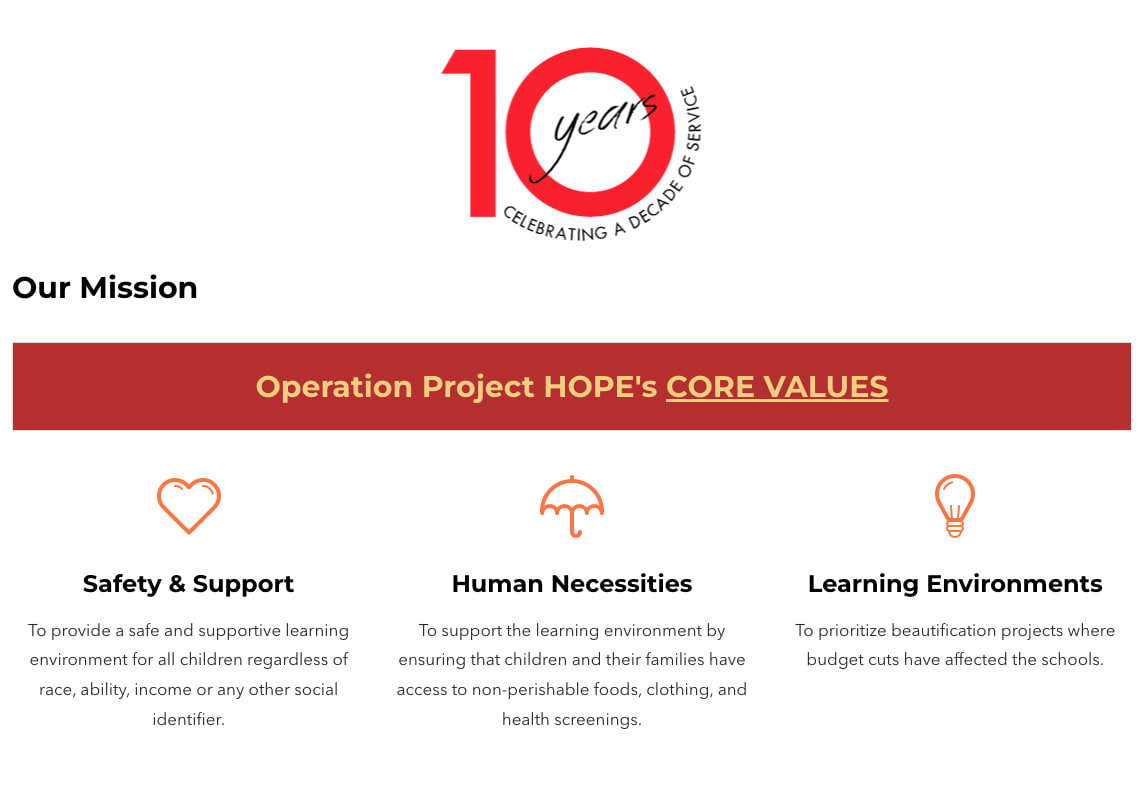 10 years
CELEBRATING A DECADE OF SERVICE

Our Mission

Operation Project HOPE's CORE VALUES

Safety & Support

To provide a safe and supportive learning environment for all children regardless of race, ability, income or any other social identifier.

Human Necessities

To support the learning environment by ensuring that children and their families have access to non-perishable foods, clothing, and health screenings.

Learning Environments

To prioritize beautification projects where budget cuts have affected the schools.